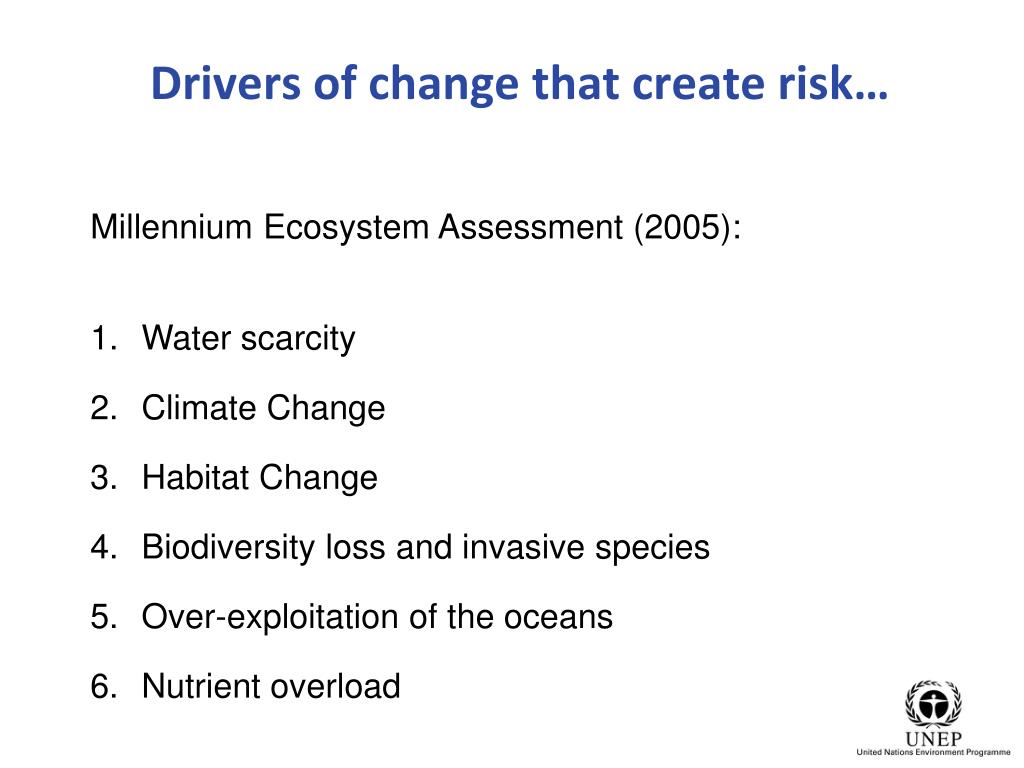 Drivers of change that create risk…

Millennium Ecosystem Assessment (2005):

1. Water scarcity
2. Climate Change
3. Habitat Change
4. Biodiversity loss and invasive species
5. Over-exploitation of the oceans
6. Nutrient overload

UNEP
United Nations Environment Programme